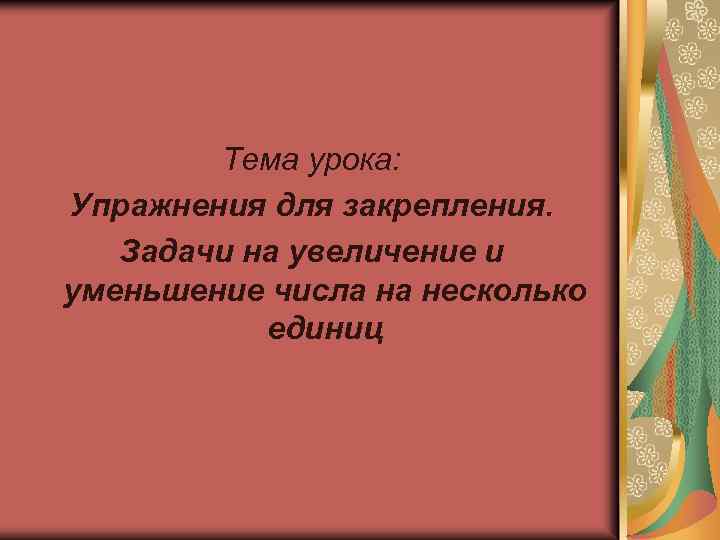 Тема урока:

Упражнения для закрепления.

Задачи на увеличение и уменьшение числа на несколько единиц